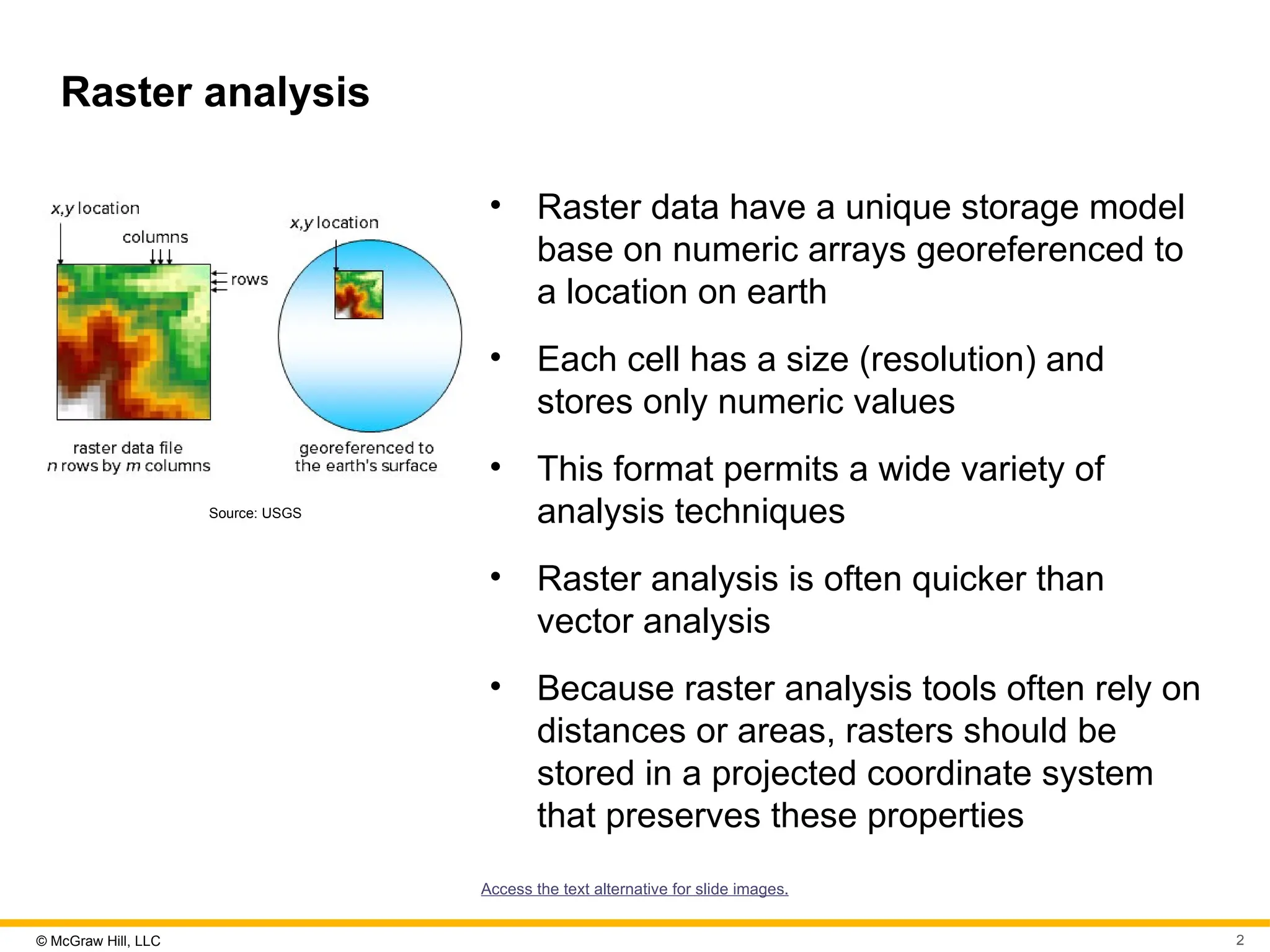 Raster analysis

x,y location

columns

rows

x,y location

raster data file
n rows by m columns

georeferenced to
the earth's surface

Source: USGS

• Raster data have a unique storage model base on numeric arrays georeferenced to a location on earth

• Each cell has a size (resolution) and stores only numeric values

• This format permits a wide variety of analysis techniques

• Raster analysis is often quicker than vector analysis

• Because raster analysis tools often rely on distances or areas, rasters should be stored in a projected coordinate system that preserves these properties

Access the text alternative for slide images.

© McGraw Hill, LLC

2